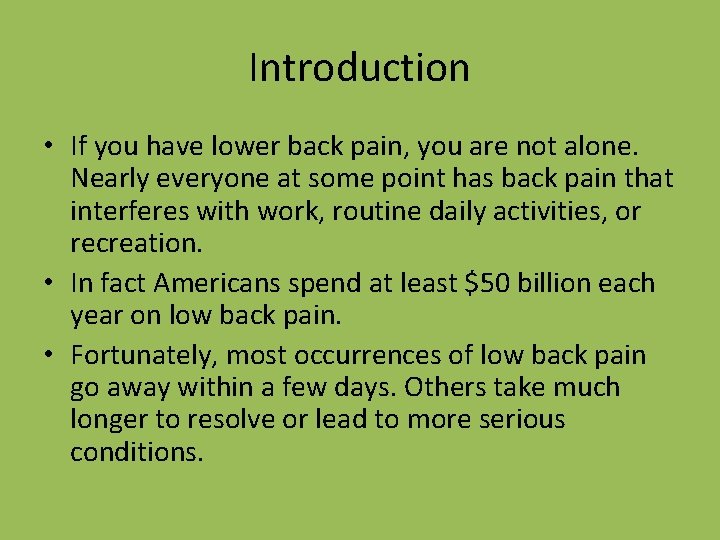 Introduction

• If you have lower back pain, you are not alone. Nearly everyone at some point has back pain that interferes with work, routine daily activities, or recreation.

• In fact Americans spend at least \$50 billion each year on low back pain.

• Fortunately, most occurrences of low back pain go away within a few days. Others take much longer to resolve or lead to more serious conditions.